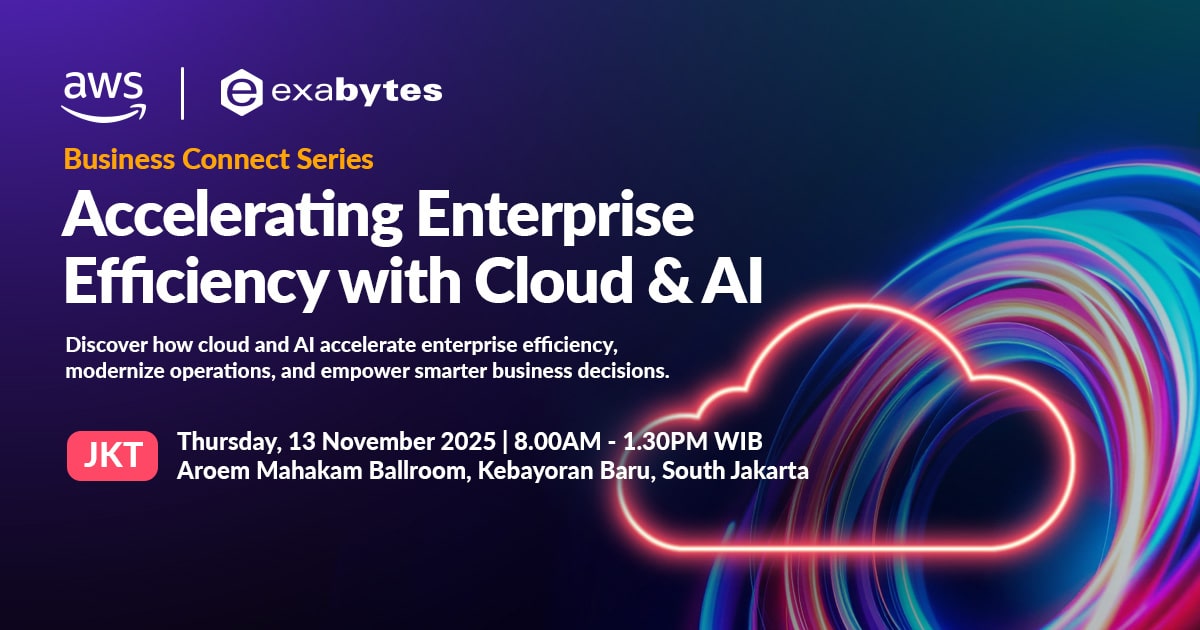 aws | exabytes

Business Connect Series

Accelerating Enterprise Efficiency with Cloud & AI

Discover how cloud and AI accelerate enterprise efficiency, modernize operations, and empower smarter business decisions.

JKT

Thursday, 13 November 2025 | 8.00AM - 1.30PM WIB
Aroem Mahakam Ballroom, Kebayoran Baru, South Jakarta